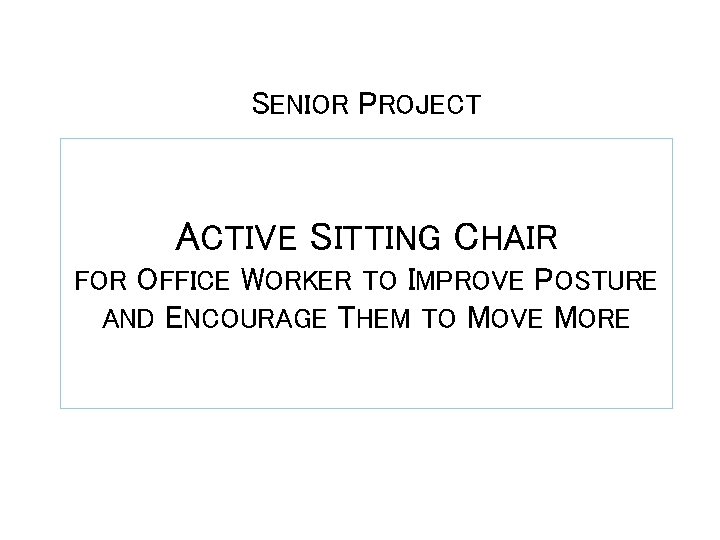 SENIOR PROJECT

ACTIVE SITTING CHAIR
FOR OFFICE WORKER TO IMPROVE POSTURE AND ENCOURAGE THEM TO MOVE MORE